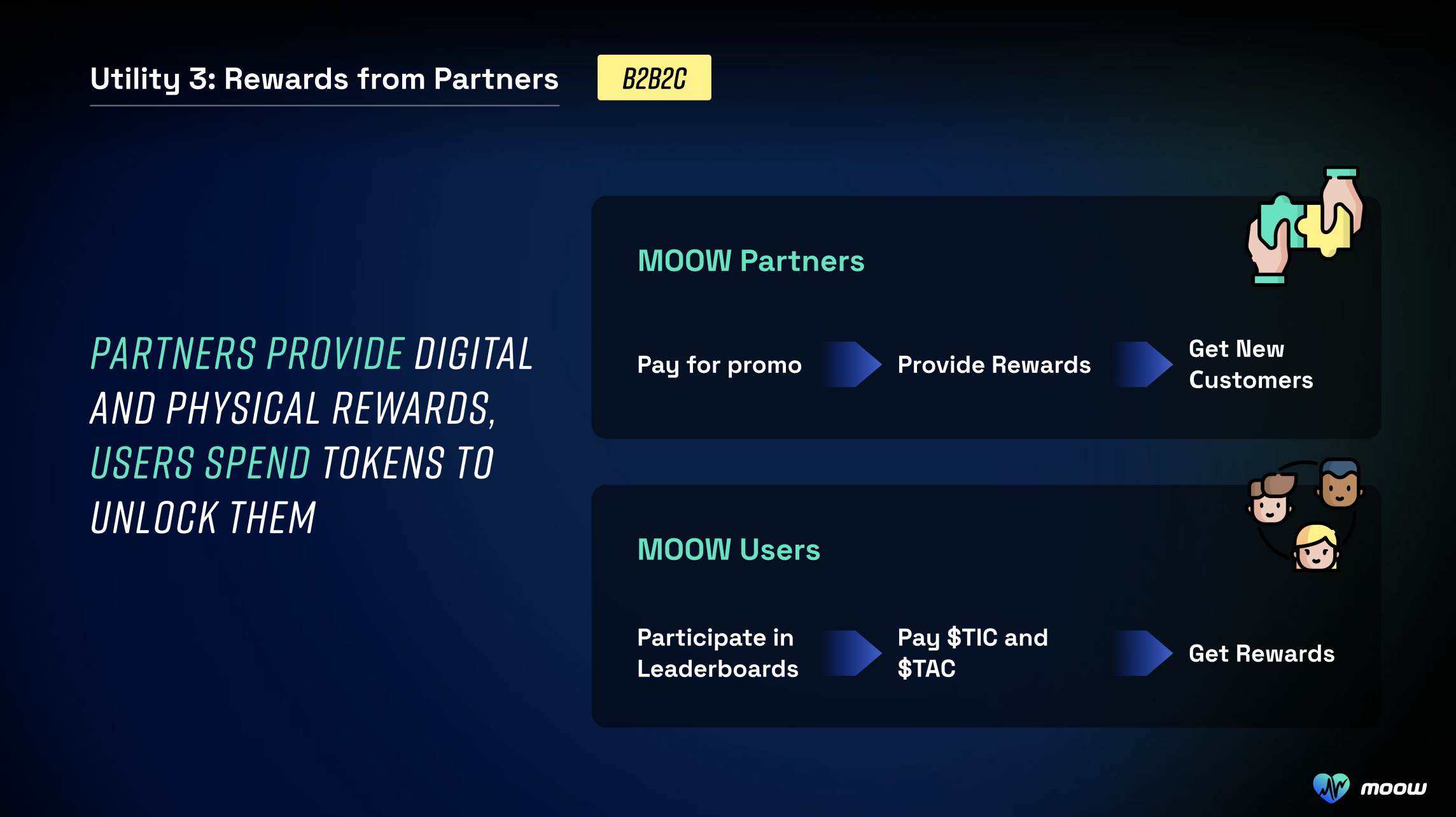 Utility 3: Rewards from Partners

B2B2C

PARTNERS PROVIDE DIGITAL AND PHYSICAL REWARDS, USERS SPEND TOKENS TO UNLOCK THEM

MOOW Partners

Pay for promo

Provide Rewards

Get New Customers

MOOW Users

Participate in Leaderboards

Pay \$TIC and \$TAC

Get Rewards

moow